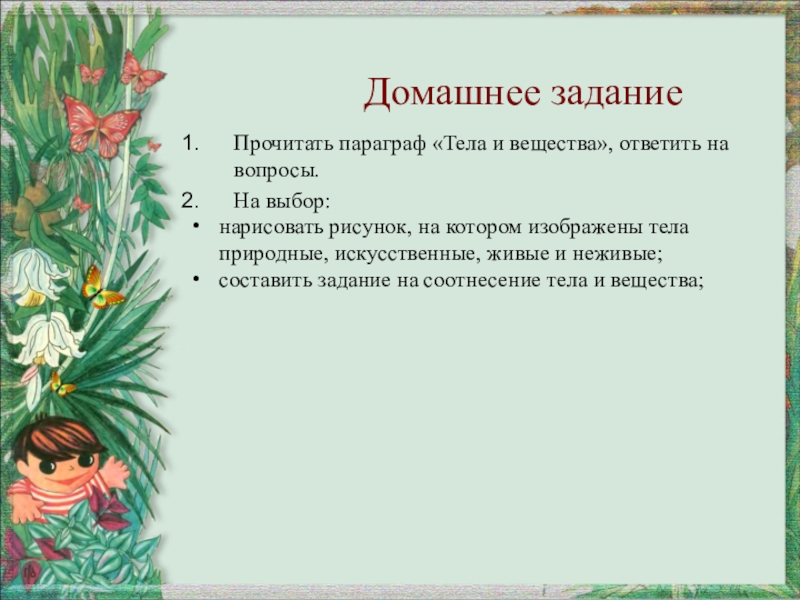 Домашнее задание

1. Прочитать параграф «Тела и вещества», ответить на вопросы.

2. На выбор:

• нарисовать рисунок, на котором изображены тела природные, искусственные, живые и неживые;

• составить задание на соотнесение тела и вещества;